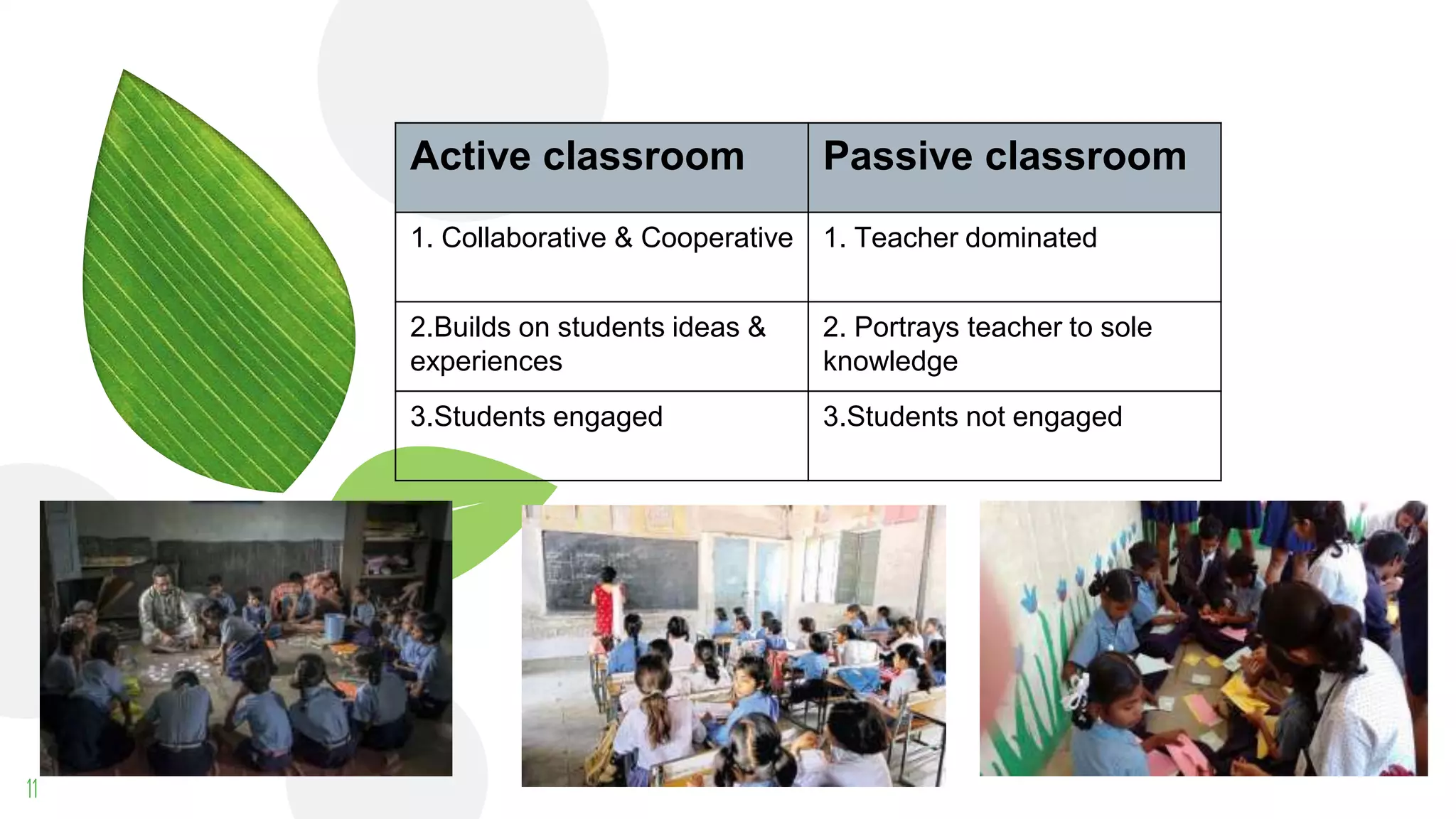 | Active classroom | Passive classroom |
|---|---|
| 1. Collaborative & Cooperative | 1. Teacher dominated |
| 2.Builds on students ideas & experiences | 2. Portrays teacher to sole knowledge |
| 3.Students engaged | 3.Students not engaged |

11